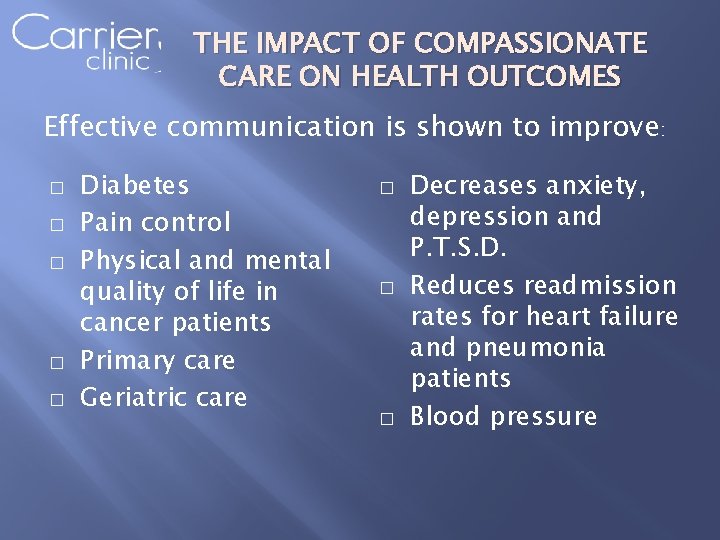 Carrier clinic

THE IMPACT OF COMPASSIONATE CARE ON HEALTH OUTCOMES

Effective communication is shown to improve:

□ Diabetes
□ Pain control
□ Physical and mental quality of life in cancer patients
□ Primary care
□ Geriatric care

□ Decreases anxiety, depression and P.T.S.D.
□ Reduces readmission rates for heart failure and pneumonia patients
□ Blood pressure